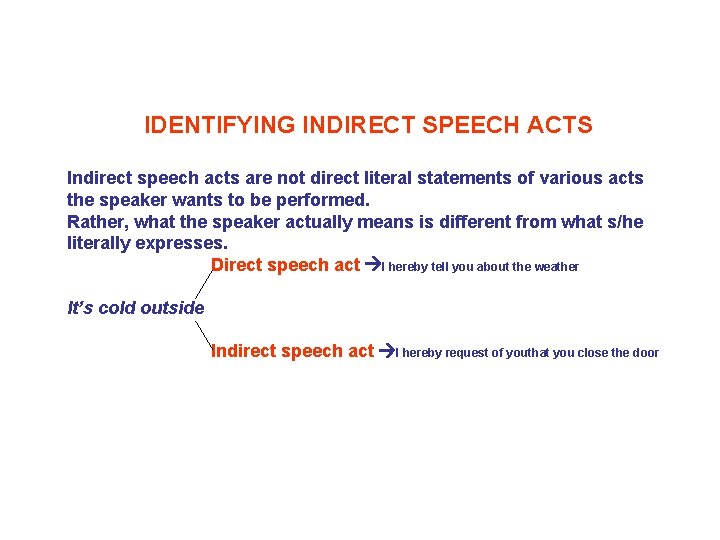 IDENTIFYING INDIRECT SPEECH ACTS

Indirect speech acts are not direct literal statements of various acts the speaker wants to be performed.
Rather, what the speaker actually means is different from what s/he literally expresses.

Direct speech act →I hereby tell you about the weather

It's cold outside

Indirect speech act →I hereby request of youthat you close the door